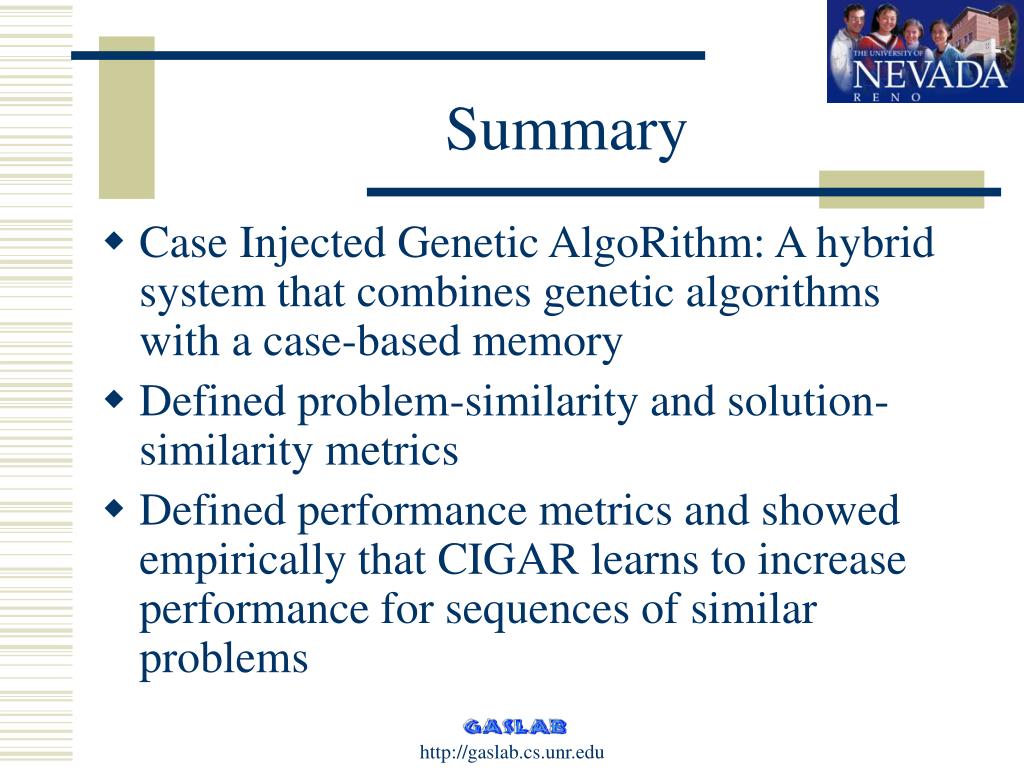 THE UNIVERSITY OF NEVADA RENO

Summary

Case Injected Genetic AlgoRithm: A hybrid system that combines genetic algorithms with a case-based memory

Defined problem-similarity and solution-similarity metrics

Defined performance metrics and showed empirically that CIGAR learns to increase performance for sequences of similar problems

GASLAB
http://gaslab.cs.unr.edu